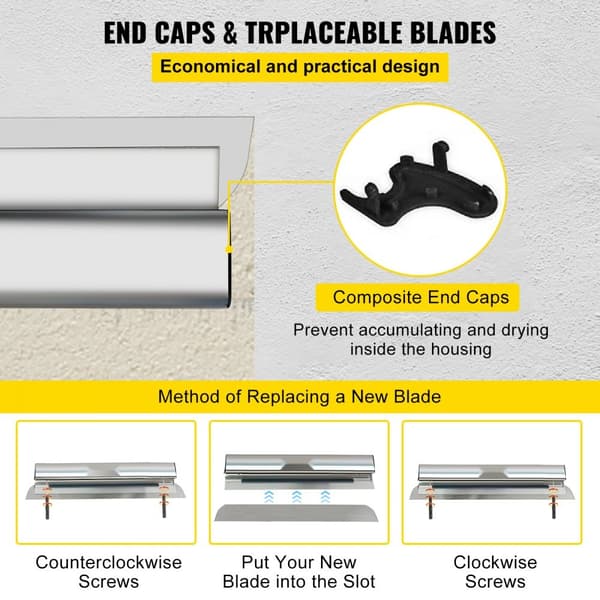 END CAPS & TRPLACEABLE BLADES

Economical and practical design

Composite End Caps

Prevent accumulating and drying inside the housing

Method of Replacing a New Blade

Counterclockwise Screws

Put Your New Blade into the Slot

Clockwise Screws